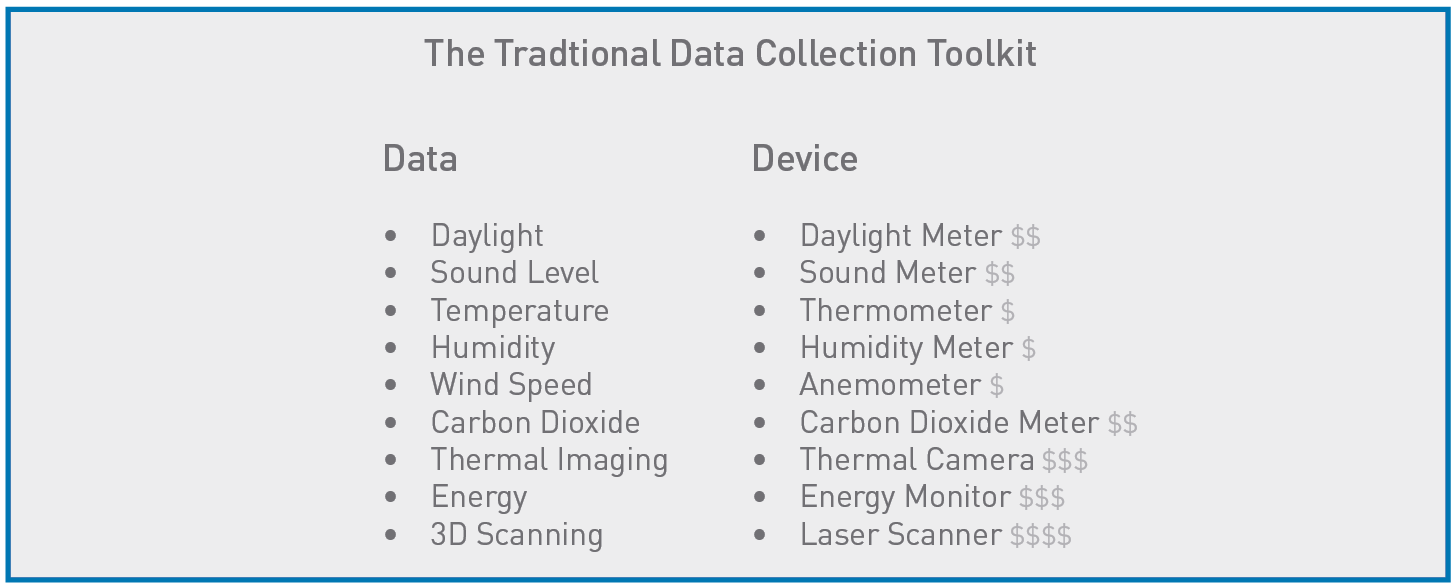 The Tradtional Data Collection Toolkit

Data

- Daylight
- Sound Level
- Temperature
- Humidity
- Wind Speed
- Carbon Dioxide
- Thermal Imaging
- Energy
- 3D Scanning

Device

- Daylight Meter \$\$
- Sound Meter \$\$
- Thermometer \$
- Humidity Meter \$
- Anemometer \$
- Carbon Dioxide Meter \$\$
- Thermal Camera \$\$\$
- Energy Monitor \$\$\$
- Laser Scanner \$\$\$\$